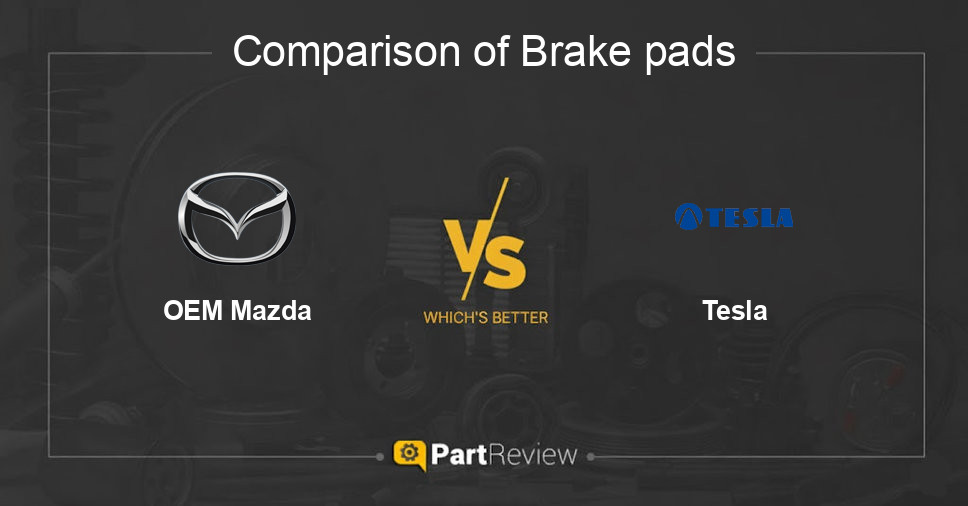 Comparison of Brake pads

OEM Mazda

VS

WHICH'S BETTER

TESLA

Tesla

PartReview